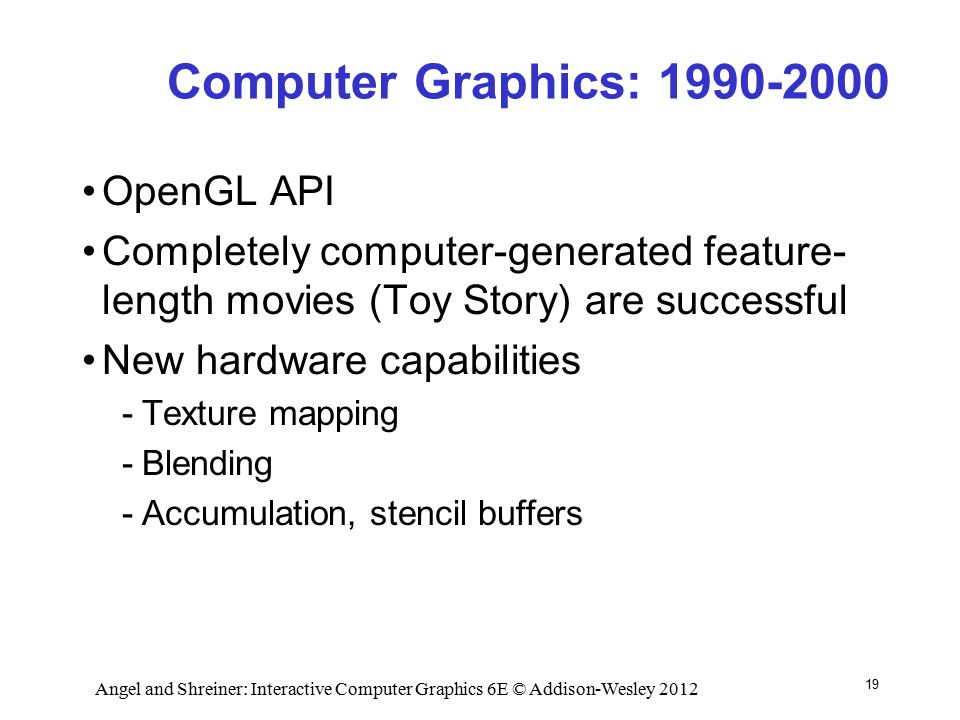 Computer Graphics: 1990-2000

• OpenGL API

• Completely computer-generated feature-length movies (Toy Story) are successful

• New hardware capabilities

- Texture mapping

- Blending

- Accumulation, stencil buffers

Angel and Shreiner: Interactive Computer Graphics 6E © Addison-Wesley 2012

19